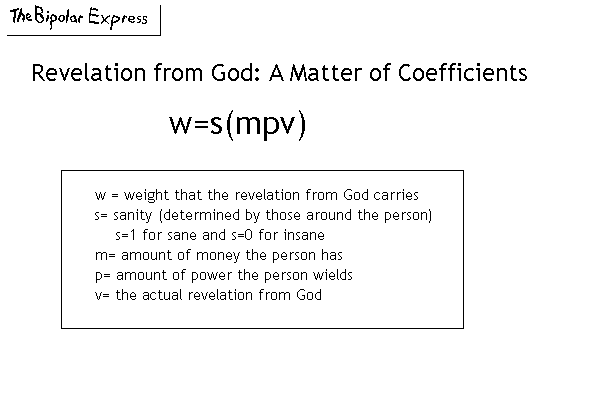 The Bipolar Express

Revelation from God: A Matter of Coefficients

$w=s(mpv)$

w = weight that the revelation from God carries
s= sanity (determined by those around the person)
s=1 for sane and s=0 for insane
m= amount of money the person has
p= amount of power the person wields
v= the actual revelation from God